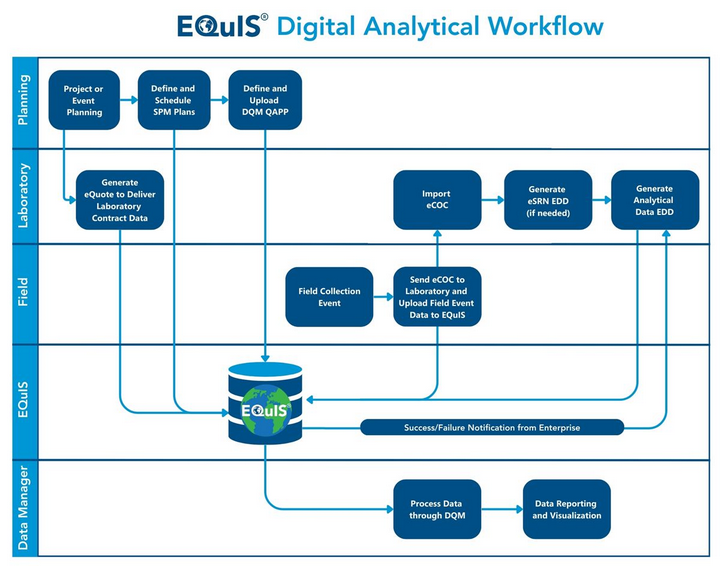 EQuIS® Digital Analytical Workflow

Planning

Project or Event Planning

Define and Schedule SPM Plans

Define and Upload DQM QAPP

Laboratory

Generate eQuote to Deliver Laboratory Contract Data

Import eCOC

Generate eSRN EDD (if needed)

Generate Analytical Data EDD

Field

Field Collection Event

Send eCOC to Laboratory and Upload Field Event Data to EQuIS

EQuIS

EQuIS

Success/Failure Notification from Enterprise

Data Manager

Process Data through DQM

Data Reporting and Visualization